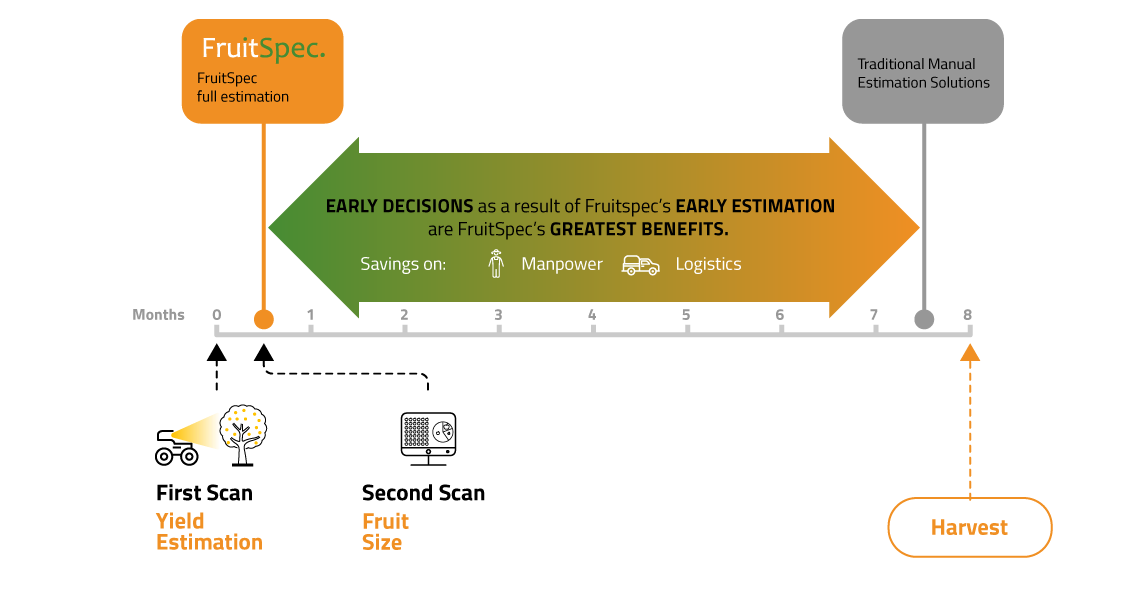 FruitSpec.
FruitSpec full estimation

Traditional Manual Estimation Solutions

EARLY DECISIONS as a result of Fruitspec's EARLY ESTIMATION are FruitSpec's GREATEST BENEFITS.

Savings on: Manpower Logistics

Months 0 1 2 3 4 5 6 7 8

First Scan
Yield Estimation

Second Scan
Fruit Size

Harvest